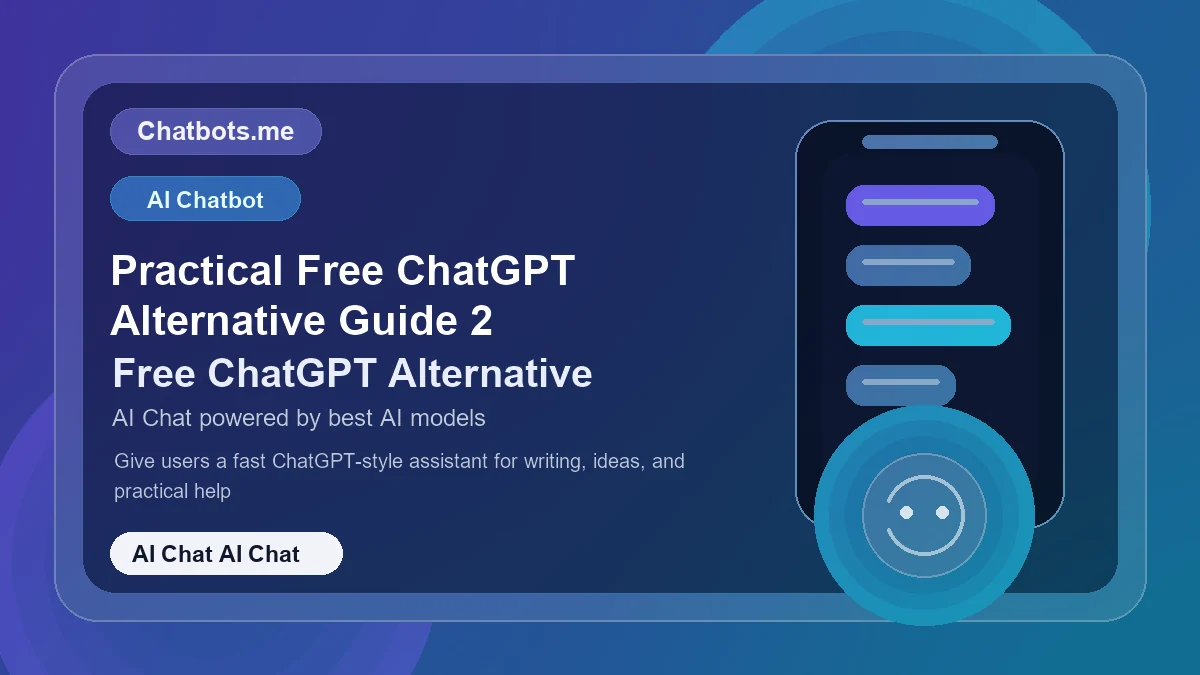 Chatbots.me

AI Chatbot

Practical Free ChatGPT Alternative Guide 2

Free ChatGPT Alternative

AI Chat powered by best AI models

Give users a fast ChatGPT-style assistant for writing, ideas, and practical help

AI Chat AI Chat